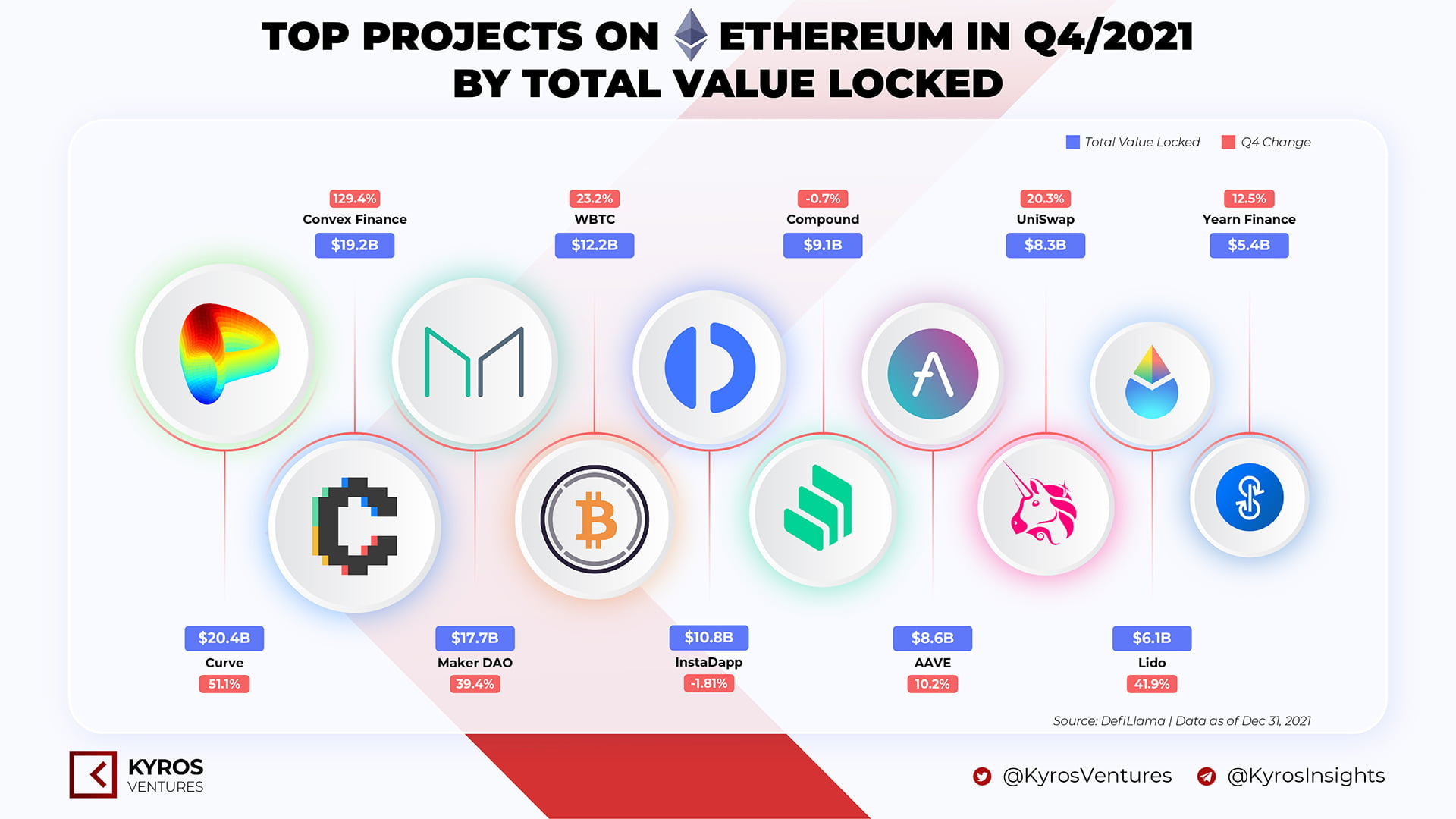 TOP PROJECTS ON ETHEREUM IN Q4/2021
BY TOTAL VALUE LOCKED

Total Value Locked    Q4 Change

129.4%
Convex Finance
$19.2B

23.2%
WBTC
$12.2B

-0.7%
Compound
$9.1B

20.3%
UniSwap
$8.3B

12.5%
Yearn Finance
$5.4B

$20.4B
Curve
51.1%

$17.7B
Maker DAO
39.4%

$10.8B
InstaDapp
-1.81%

$8.6B
AAVE
10.2%

$6.1B
Lido
41.9%

Source: DefiLlama | Data as of Dec 31, 2021

KYROS
VENTURES

@KyrosVentures    @KyrosInsights